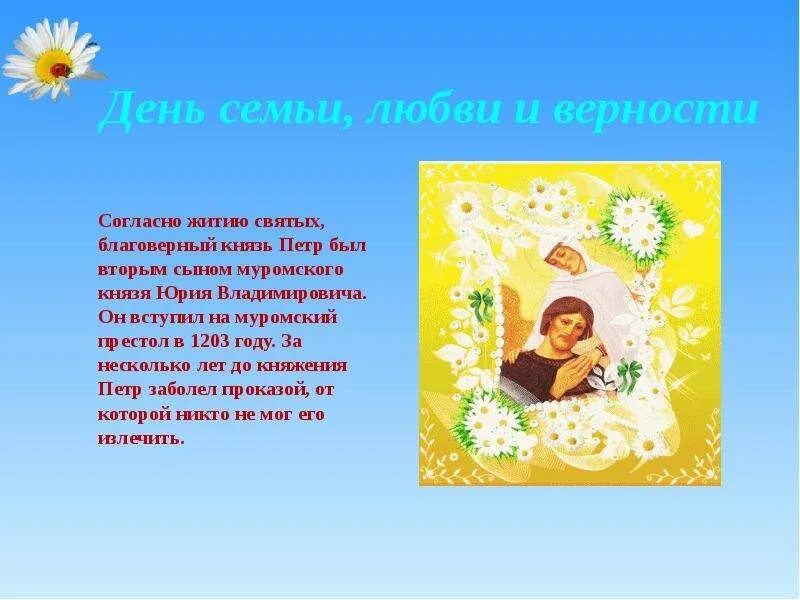 День семьи, любви и верности

Согласно житию святых, благоверный князь Петр был вторым сыном муромского князя Юрия Владимировича. Он вступил на муромский престол в 1203 году. За несколько лет до княжения Петр заболел проказой, от которой никто не мог его излечить.